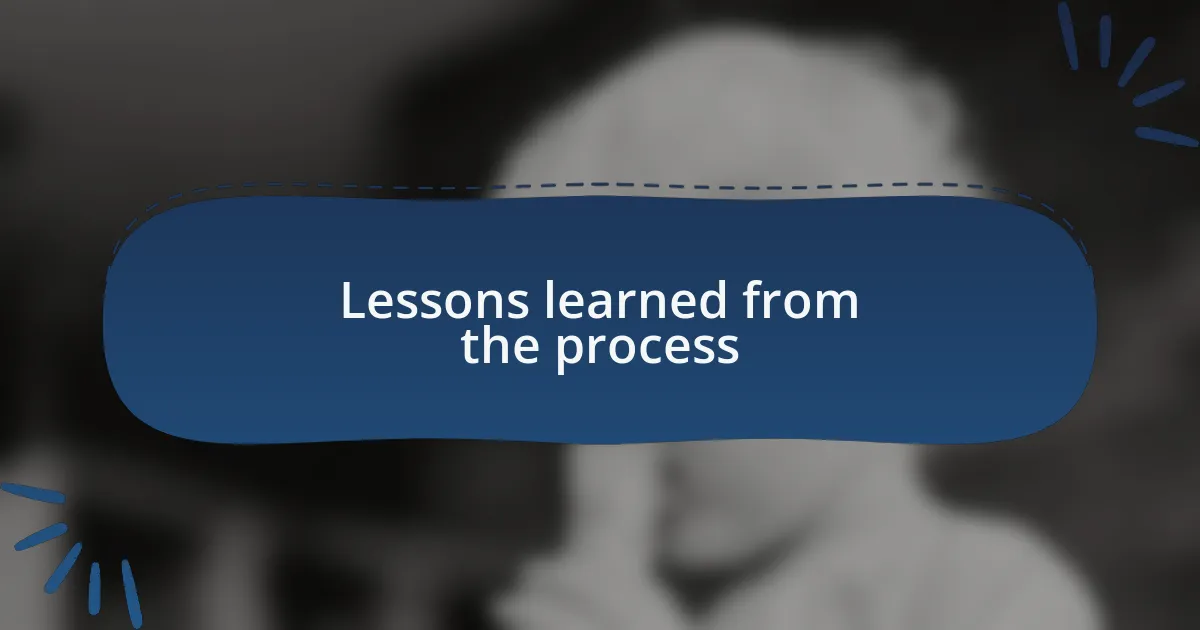 Lessons learned from the process